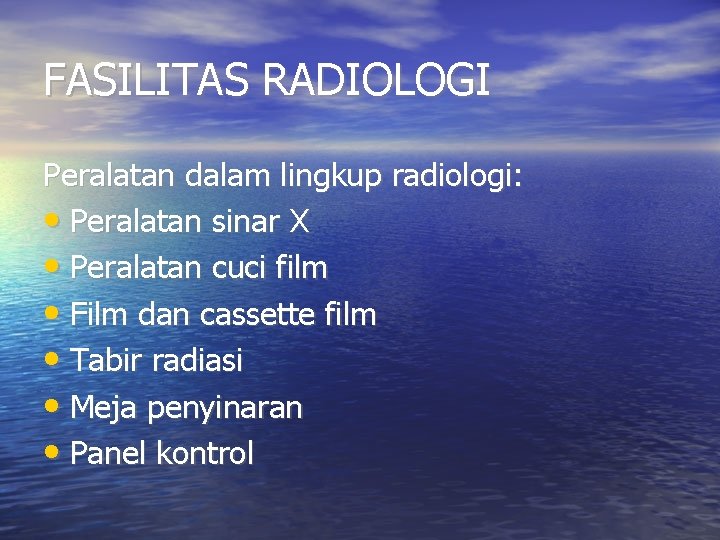 FASILITAS RADIOLOGI

Peralatan dalam lingkup radiologi:
• Peralatan sinar X
• Peralatan cuci film
• Film dan cassette film
• Tabir radiasi
• Meja penyinaran
• Panel kontrol